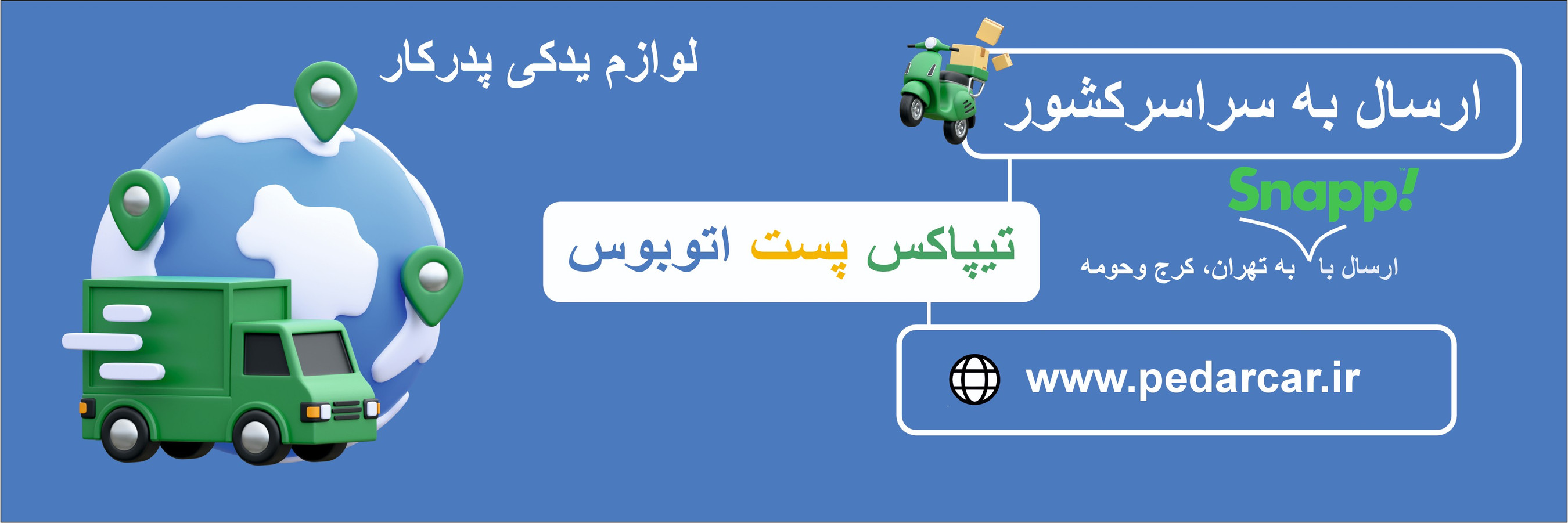 لوازم یدکی پدرکار

ارسال به سراسرکشور

Snapp!

ارسال با به تهران، کرج وحومه

تیپاکس پست اتوبوس

www.pedarcar.ir